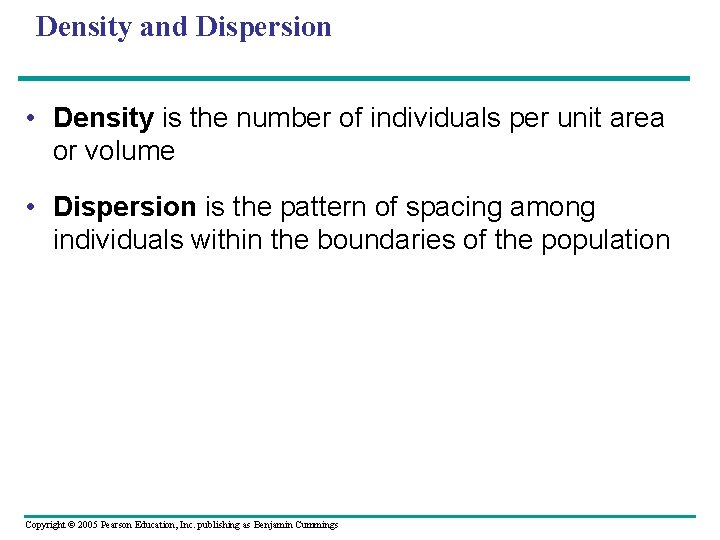 Density and Dispersion

• Density is the number of individuals per unit area or volume

• Dispersion is the pattern of spacing among individuals within the boundaries of the population

Copyright © 2005 Pearson Education, Inc. publishing as Benjamin Cummings